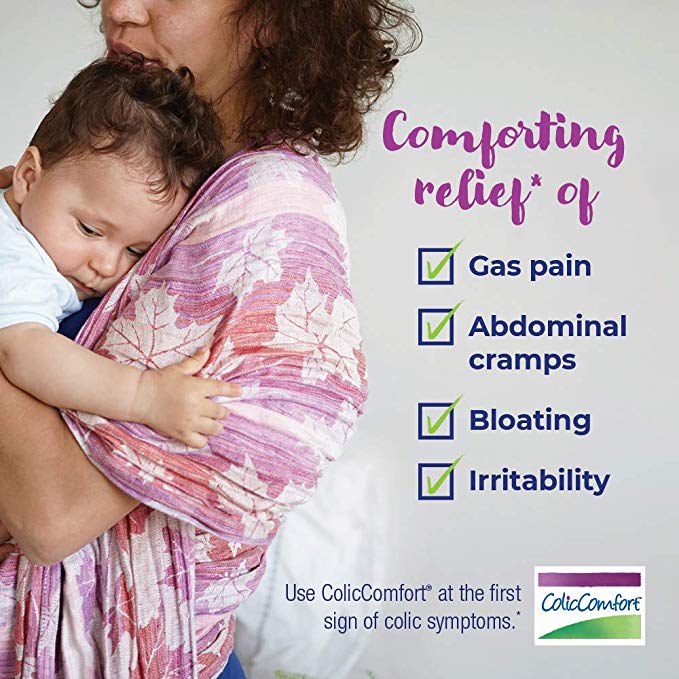 Comforting relief* of

Gas pain

Abdominal cramps

Bloating

Irritability

Use ColicComfort® at the first sign of colic symptoms.*

ColicComfort®